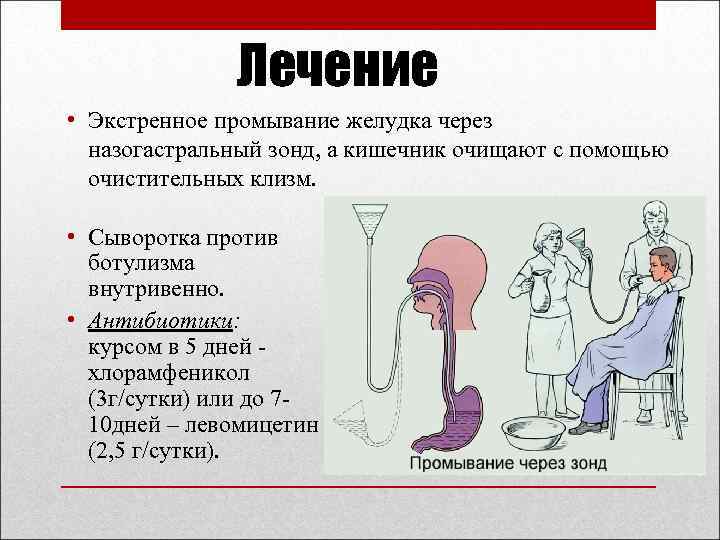 Лечение

• Экстренное промывание желудка через назогастральный зонд, а кишечник очищают с помощью очистительных клизм.

• Сыворотка против ботулизма внутривенно.

• Антибиотики: курсом в 5 дней - хлорамфеникол (3г/сутки) или до 7-10дней – левомицетин (2,5 г/сутки).

Промывание через зонд